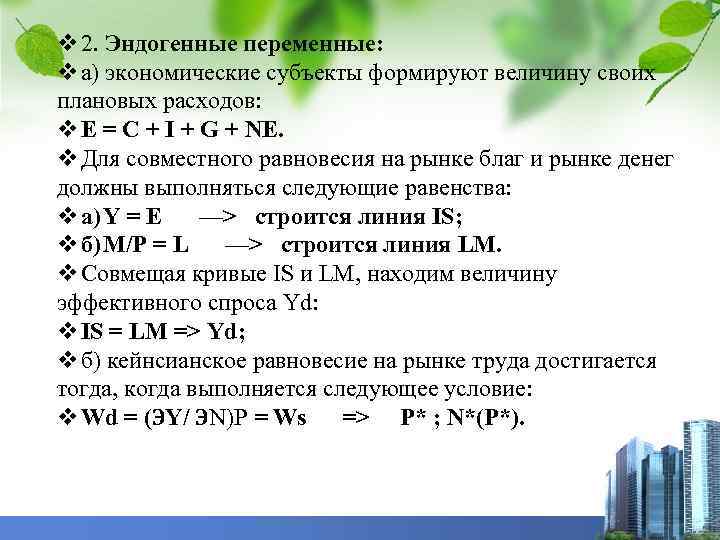 ❖ 2. Эндогенные переменные:

❖ а) экономические субъекты формируют величину своих плановых расходов:

❖ E = C + I + G + NE.

❖ Для совместного равновесия на рынке благ и рынке денег должны выполняться следующие равенства:

❖ а) Y = E —> строится линия IS;

❖ б) M/P = L —> строится линия LM.

❖ Совмещая кривые IS и LM, находим величину эффективного спроса Yd:

❖ IS = LM => Yd;

❖ б) кейнсианское равновесие на рынке труда достигается тогда, когда выполняется следующее условие:

❖ Wd = (ЭY/ ЭN)P = Ws => P* ; N*(P*).